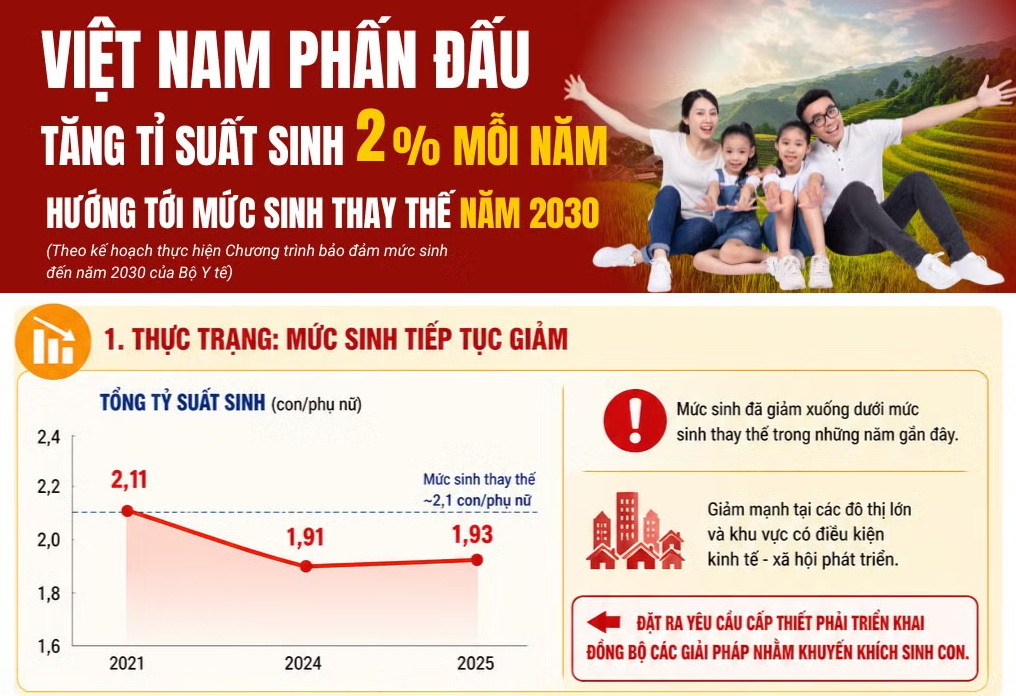 VIỆT NAM PHẤN ĐẤU
TĂNG TỈ SUẤT SINH 2% MỖI NĂM
HƯỚNG TỚI MỨC SINH THAY THẾ NĂM 2030

(Theo kế hoạch thực hiện Chương trình bảo đảm mức sinh đến năm 2030 của Bộ Y tế)

1. THỰC TRẠNG: MỨC SINH TIẾP TỤC GIẢM

TỔNG TỶ SUẤT SINH (con/phụ nữ)

2,4
2,2
2,0
1,8
1,6

2,11
1,91
1,93

Mức sinh thay thế ~2,1 con/phụ nữ

2021
2024
2025

Mức sinh đã giảm xuống dưới mức sinh thay thế trong những năm gần đây.

Giảm mạnh tại các đô thị lớn và khu vực có điều kiện kinh tế - xã hội phát triển.

ĐẶT RA YÊU CẦU CẤP THIẾT PHẢI TRIỂN KHAI ĐỒNG BỘ CÁC GIẢI PHÁP NHẰM KHUYẾN KHÍCH SINH CON.